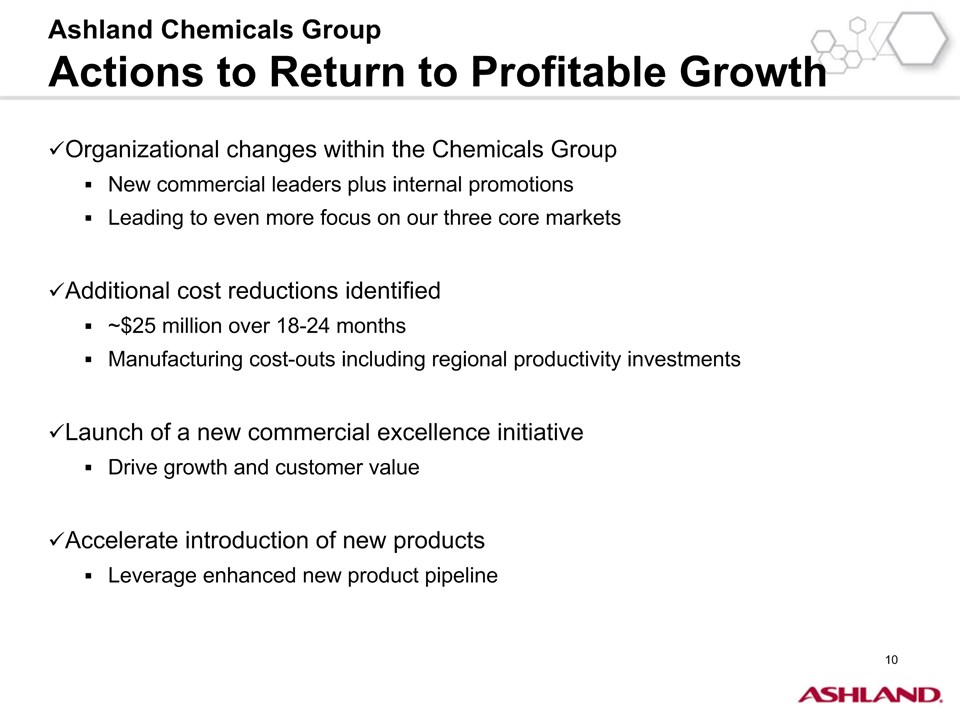 Ashland Chemicals Group
Actions to Return to Profitable Growth

✓Organizational changes within the Chemicals Group
▪ New commercial leaders plus internal promotions
▪ Leading to even more focus on our three core markets

✓Additional cost reductions identified
▪ ~\$25 million over 18-24 months
▪ Manufacturing cost-outs including regional productivity investments

✓Launch of a new commercial excellence initiative
▪ Drive growth and customer value

✓Accelerate introduction of new products
▪ Leverage enhanced new product pipeline

10

ASHLAND.